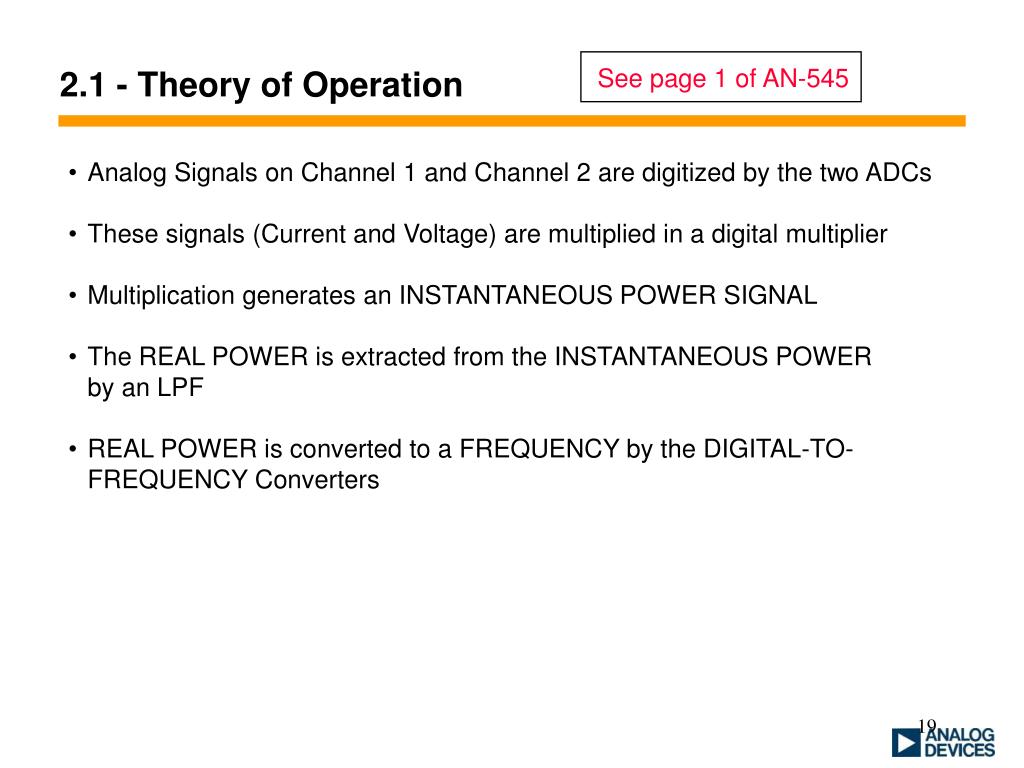 2.1 - Theory of Operation

See page 1 of AN-545

• Analog Signals on Channel 1 and Channel 2 are digitized by the two ADCs

• These signals (Current and Voltage) are multiplied in a digital multiplier

• Multiplication generates an INSTANTANEOUS POWER SIGNAL

• The REAL POWER is extracted from the INSTANTANEOUS POWER by an LPF

• REAL POWER is converted to a FREQUENCY by the DIGITAL-TO-FREQUENCY Converters

19

ANALOG DEVICES